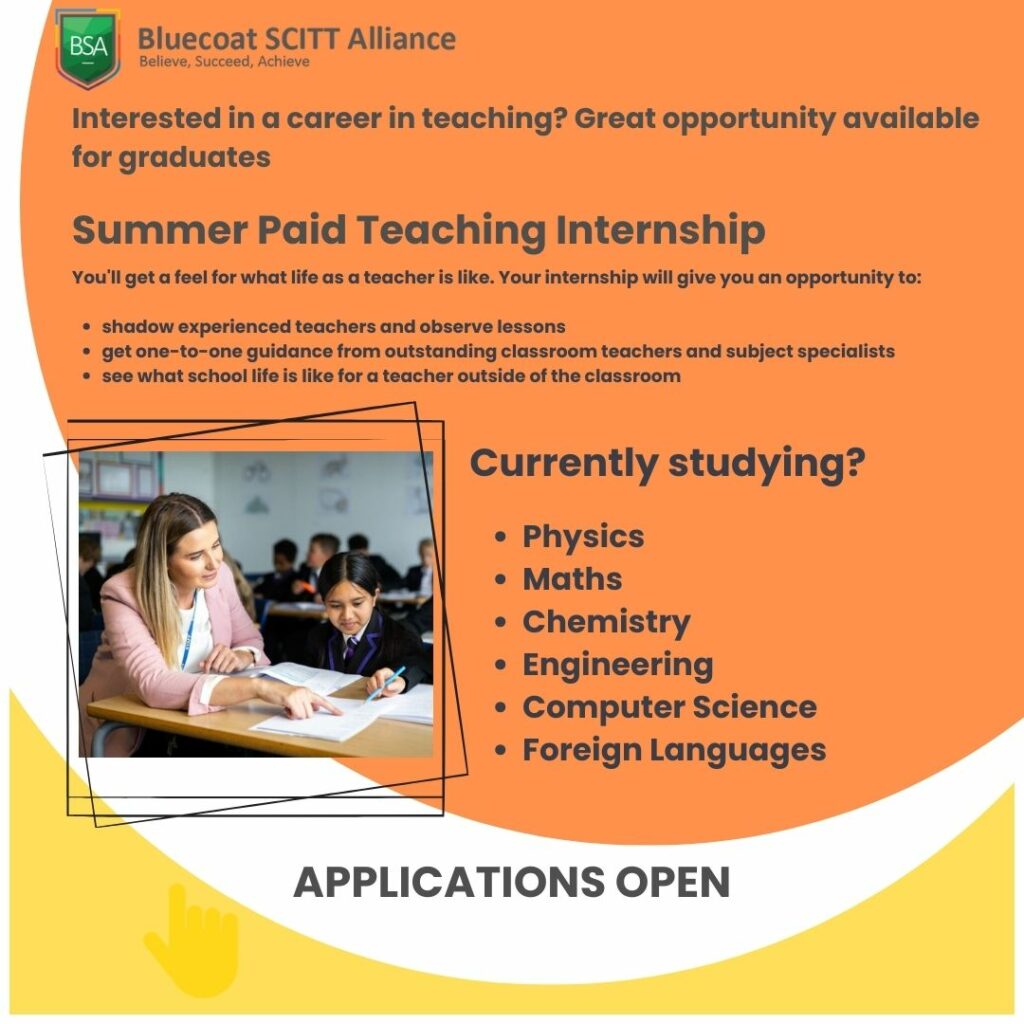 BSA
Bluecoat SCITT Alliance
Believe, Succeed, Achieve

Interested in a career in teaching? Great opportunity available for graduates

Summer Paid Teaching Internship

You'll get a feel for what life as a teacher is like. Your internship will give you an opportunity to:

- shadow experienced teachers and observe lessons
- get one-to-one guidance from outstanding classroom teachers and subject specialists
- see what school life is like for a teacher outside of the classroom

Currently studying?

- Physics
- Maths
- Chemistry
- Engineering
- Computer Science
- Foreign Languages

APPLICATIONS OPEN